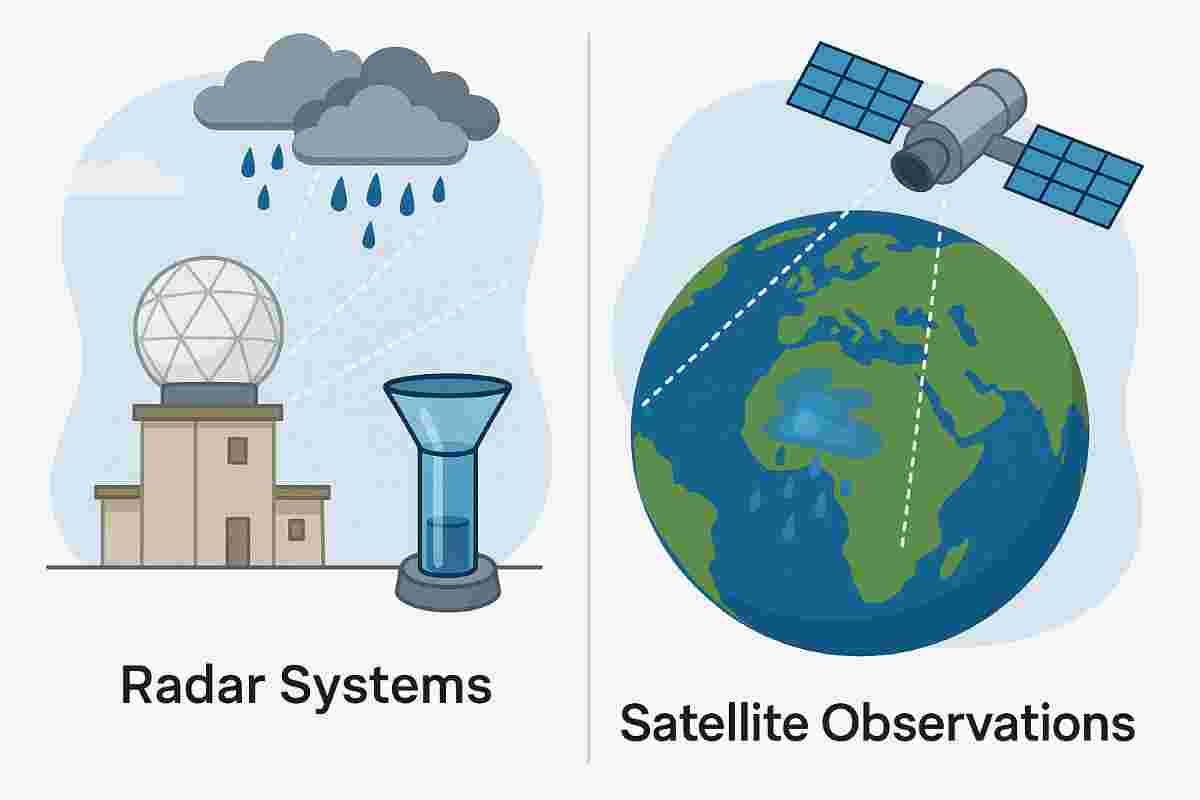 Radar Systems

Satellite Observations